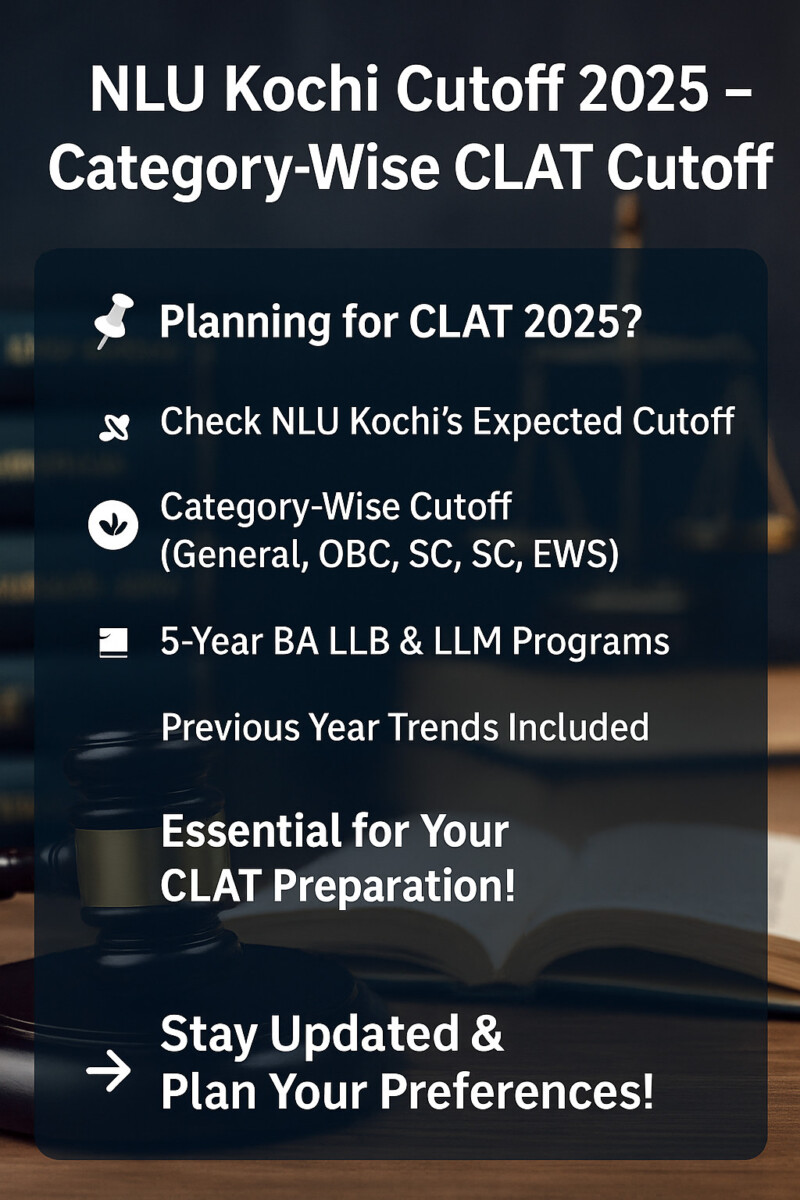 NLU Kochi Cutoff 2025 – Category-Wise CLAT Cutoff

Planning for CLAT 2025?

Check NLU Kochi's Expected Cutoff

Category-Wise Cutoff (General, OBC, SC, SC, EWS)

5-Year BA LLB & LLM Programs

Previous Year Trends Included

Essential for Your CLAT Preparation!

→ Stay Updated & Plan Your Preferences!